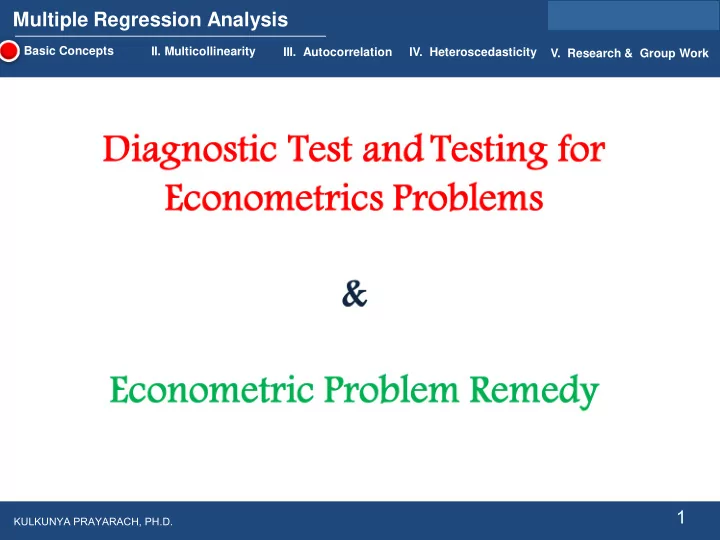 Multiple Regression Analysis

Basic Concepts II. Multicollinearity III. Autocorrelation IV. Heteroscedasticity V. Research & Group Work

Diagnostic Test and Testing for Econometrics Problems

&

Econometric Problem Remedy

KULKUNYA PRAYARACH, PH.D.

1